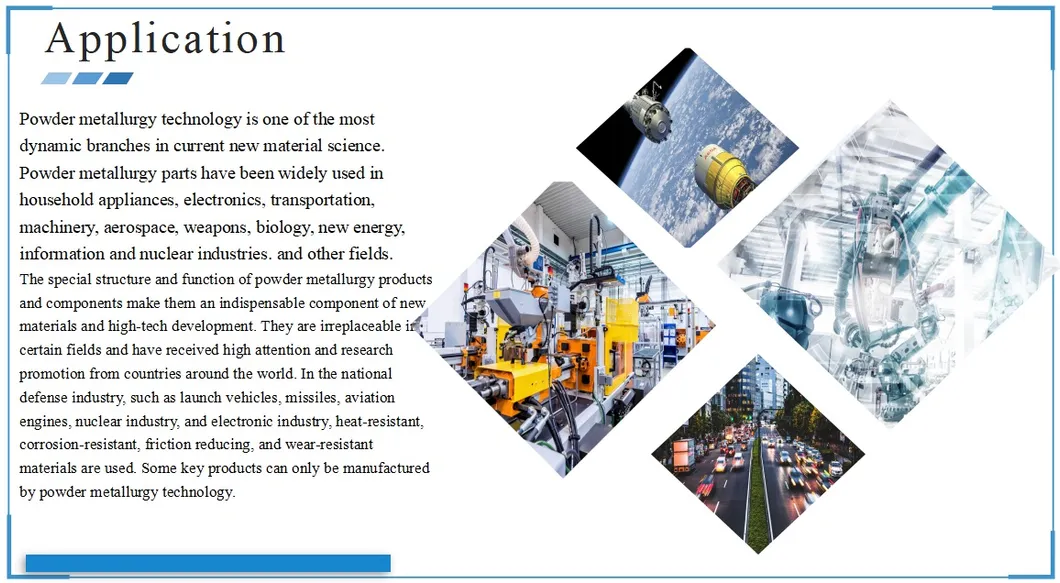 Application

Powder metallurgy technology is one of the most dynamic branches in current new material science. Powder metallurgy parts have been widely used in household appliances, electronics, transportation, machinery, aerospace, weapons, biology, new energy, information and nuclear industries. and other fields.
The special structure and function of powder metallurgy products and components make them an indispensable component of new materials and high-tech development. They are irreplaceable in certain fields and have received high attention and research promotion from countries around the world. In the national defense industry, such as launch vehicles, missiles, aviation engines, nuclear industry, and electronic industry, heat-resistant, corrosion-resistant, friction reducing, and wear-resistant materials are used. Some key products can only be manufactured by powder metallurgy technology.